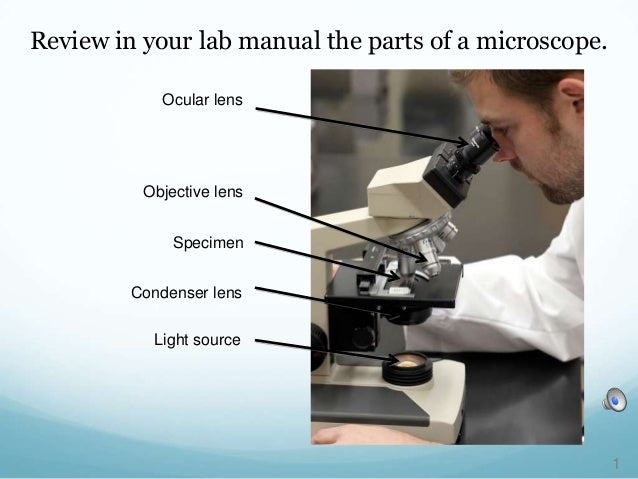 Review in your lab manual the parts of a microscope.

Ocular lens

Objective lens

Specimen

Condenser lens

Light source

1